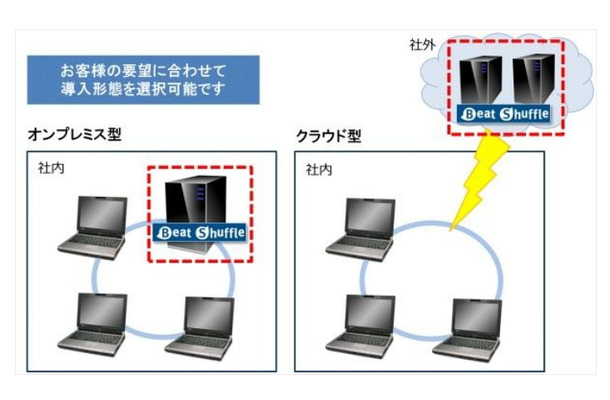 お客様の要望に合わせて
導入形態を選択可能です

社外

Beat Shuffle

オンプレミス型

社内

Beat Shuffle

クラウド型

社内